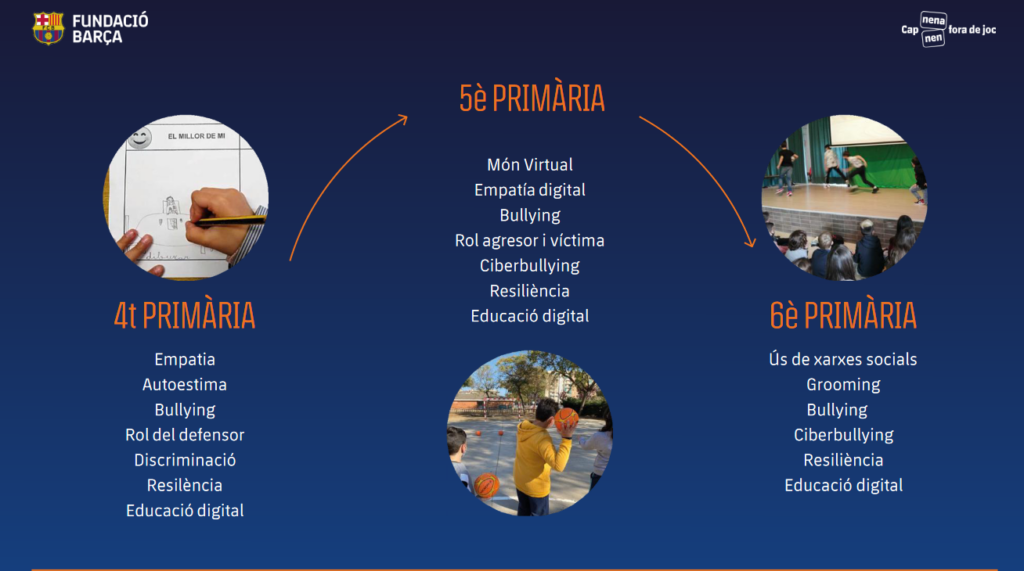 FUNDACIÓ BARÇA

Cap nena nen fora de joc

EL MILLOR DE MI

4t PRIMÀRIA

Empatia
Autoestima
Bullying
Rol del defensor
Discriminació
Resilència
Educació digital

5è PRIMÀRIA

Món Virtual
Empatía digital
Bullying
Rol agresor i víctima
Ciberbullying
Resiliència
Educació digital

6è PRIMÀRIA

Ús de xarxes socials
Grooming
Bullying
Ciberbullying
Resiliència
Educació digital